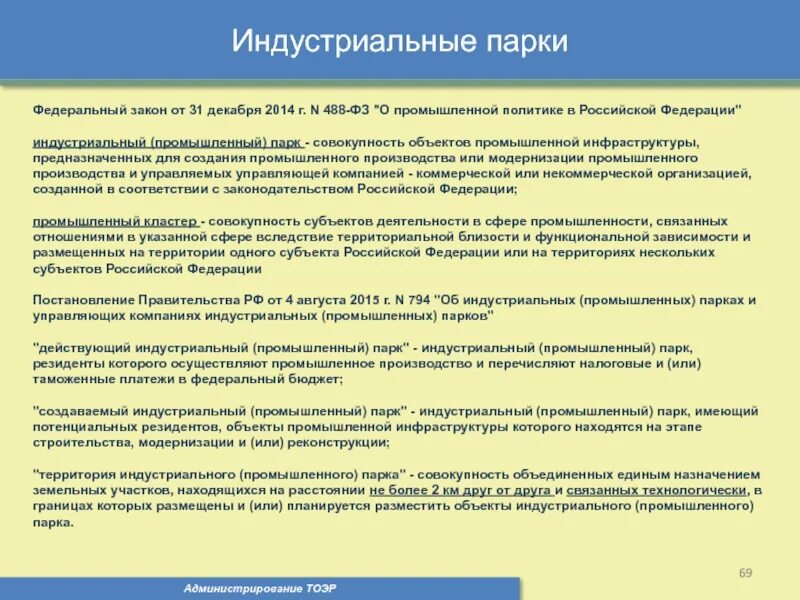 Индустриальные парки

Федеральный закон от 31 декабря 2014 г. N 488-ФЗ "О промышленной политике в Российской Федерации"

индустриальный (промышленный) парк - совокупность объектов промышленной инфраструктуры, предназначенных для создания промышленного производства или модернизации промышленного производства и управляемых управляющей компанией - коммерческой или некоммерческой организацией, созданной в соответствии с законодательством Российской Федерации;

промышленный кластер - совокупность субъектов деятельности в сфере промышленности, связанных отношениями в указанной сфере вследствие территориальной близости и функциональной зависимости и размещенных на территории одного субъекта Российской Федерации или на территориях нескольких субъектов Российской Федерации

Постановление Правительства РФ от 4 августа 2015 г. N 794 "Об индустриальных (промышленных) парках и управляющих компаниях индустриальных (промышленных) парков"

"действующий индустриальный (промышленный) парк" - индустриальный (промышленный) парк, резиденты которого осуществляют промышленное производство и перечисляют налоговые и (или) таможенные платежи в федеральный бюджет;

"создаваемый индустриальный (промышленный) парк" - индустриальный (промышленный) парк, имеющий потенциальных резидентов, объекты промышленной инфраструктуры которого находятся на этапе строительства, модернизации и (или) реконструкции;

"территория индустриального (промышленного) парка" - совокупность объединенных единым назначением земельных участков, находящихся на расстоянии не более 2 км друг от друга и связанных технологически, в границах которых размещены и (или) планируется разместить объекты индустриального (промышленного) парка.

69

Администрирование ТОЭР